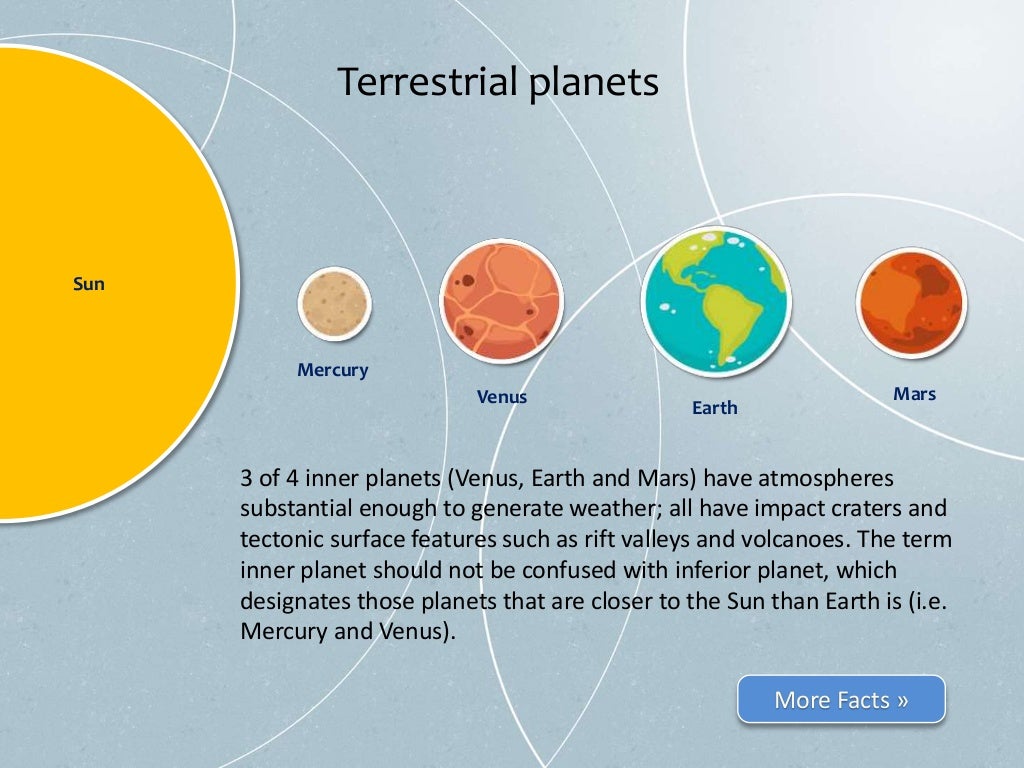 Terrestrial planets

Sun

Mercury

Venus

Earth

Mars

3 of 4 inner planets (Venus, Earth and Mars) have atmospheres substantial enough to generate weather; all have impact craters and tectonic surface features such as rift valleys and volcanoes. The term inner planet should not be confused with inferior planet, which designates those planets that are closer to the Sun than Earth is (i.e. Mercury and Venus).

More Facts »